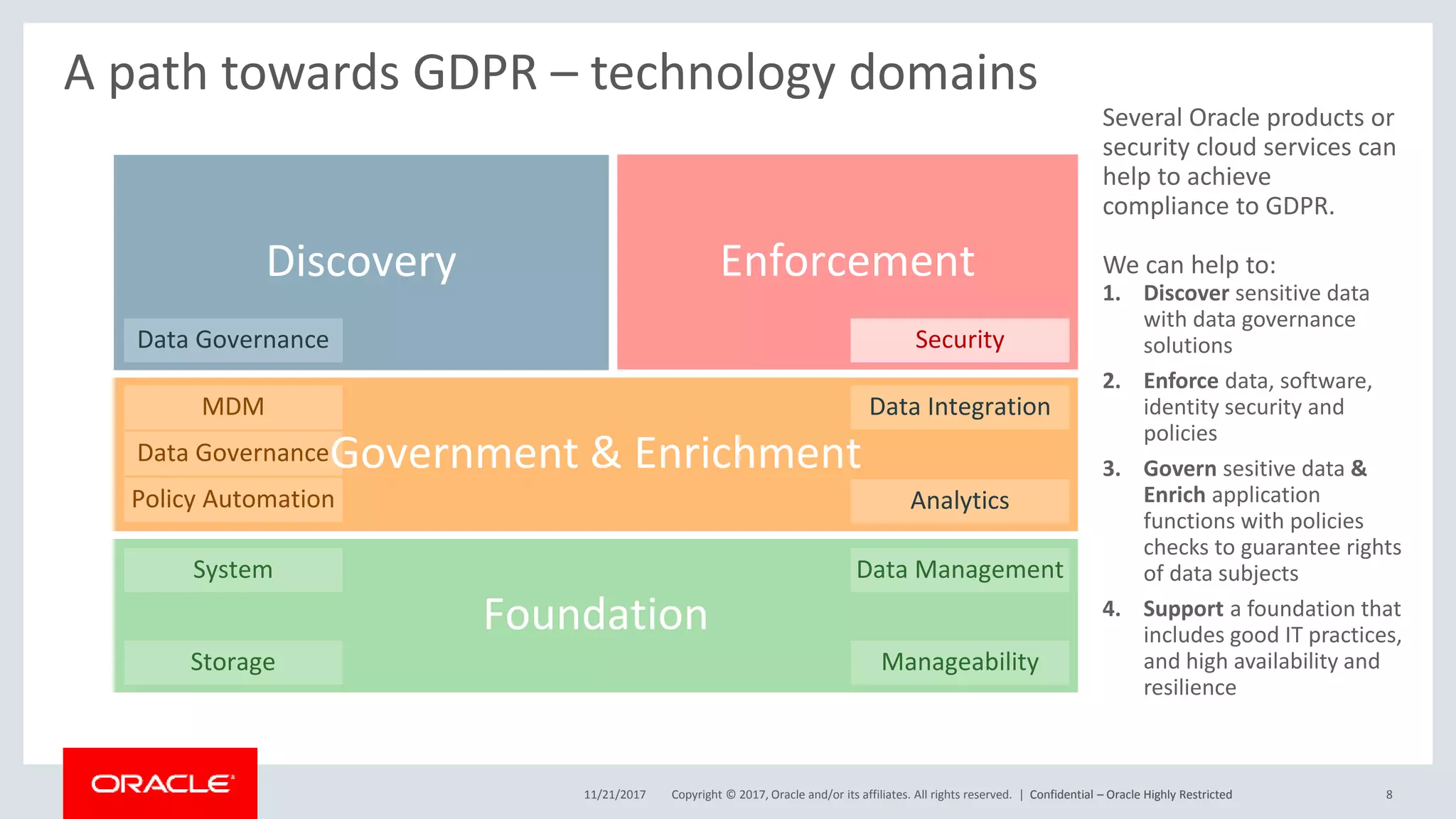 A path towards GDPR – technology domains

Discovery

Data Governance

Enforcement

Security

MDM

Data Governance

Policy Automation

Government & Enrichment

Data Integration

Analytics

System

Storage

Foundation

Data Management

Manageability

Several Oracle products or security cloud services can help to achieve compliance to GDPR.

We can help to:
1. Discover sensitive data with data governance solutions
2. Enforce data, software, identity security and policies
3. Govern sesitive data & Enrich application functions with policies checks to guarantee rights of data subjects
4. Support a foundation that includes good IT practices, and high availability and resilience

ORACLE

11/21/2017 Copyright © 2017, Oracle and/or its affiliates. All rights reserved. | Confidential – Oracle Highly Restricted 8